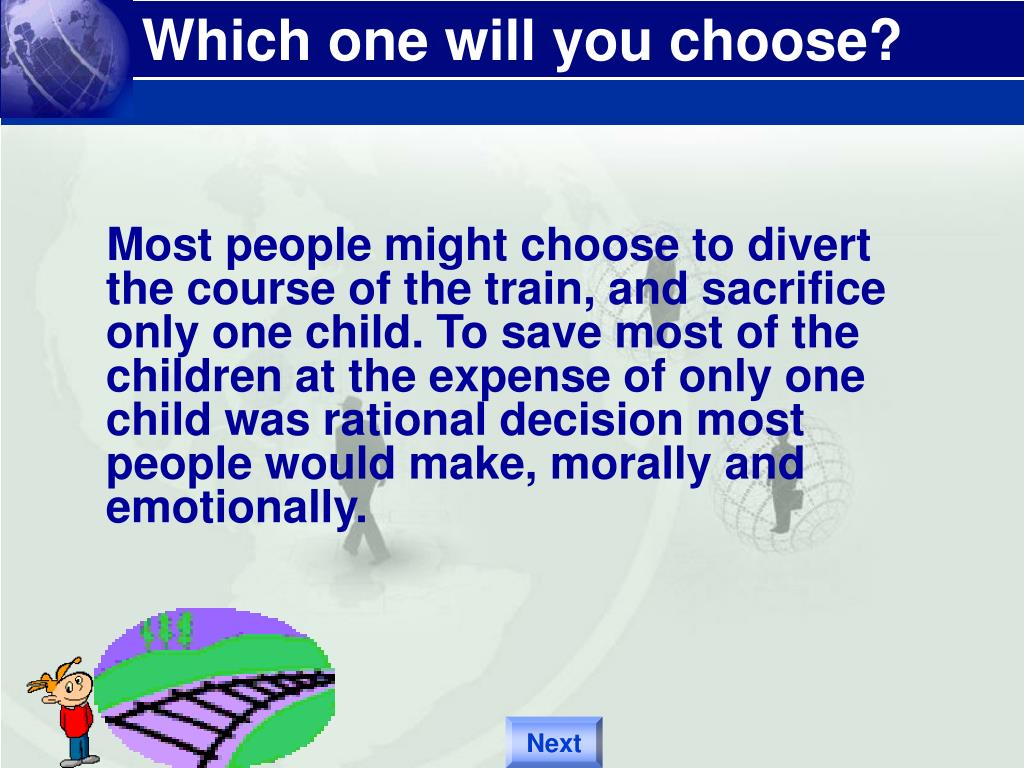 Which one will you choose?

Most people might choose to divert the course of the train, and sacrifice only one child. To save most of the children at the expense of only one child was rational decision most people would make, morally and emotionally.

Next